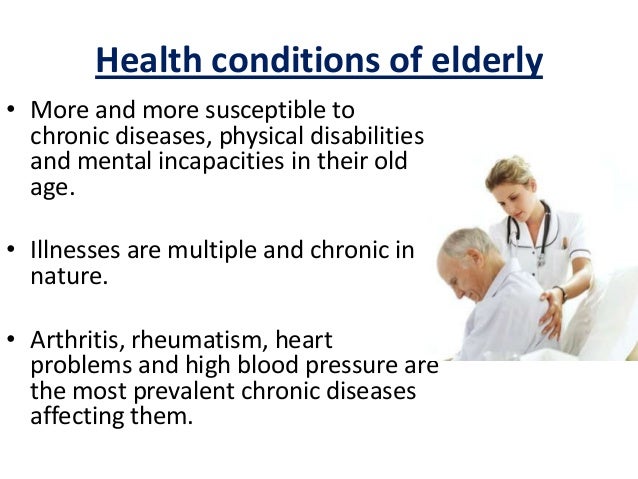 Health conditions of elderly

• More and more susceptible to chronic diseases, physical disabilities and mental incapacities in their old age.

• Illnesses are multiple and chronic in nature.

• Arthritis, rheumatism, heart problems and high blood pressure are the most prevalent chronic diseases affecting them.